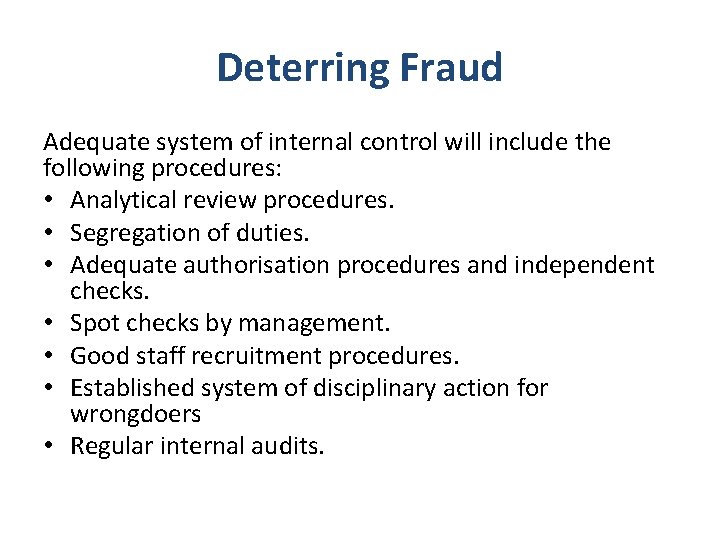 Deterring Fraud

Adequate system of internal control will include the following procedures:
• Analytical review procedures.
• Segregation of duties.
• Adequate authorisation procedures and independent checks.
• Spot checks by management.
• Good staff recruitment procedures.
• Established system of disciplinary action for wrongdoers
• Regular internal audits.